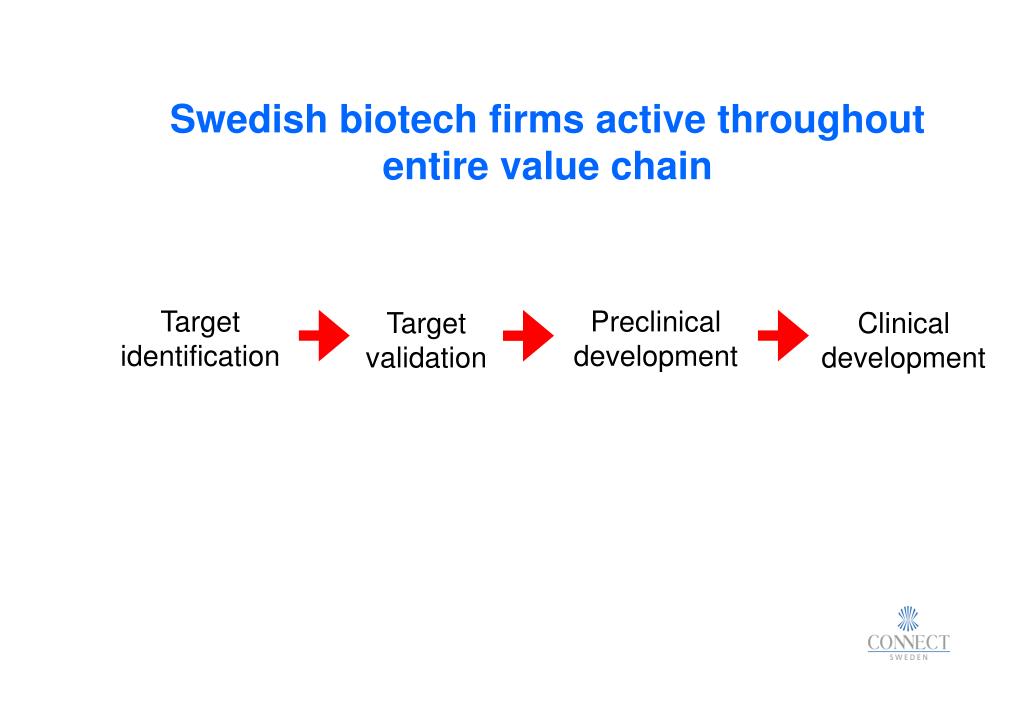 Swedish biotech firms active throughout entire value chain

Target identification

Target validation

Preclinical development

Clinical development

CONNECT
SWEDEN